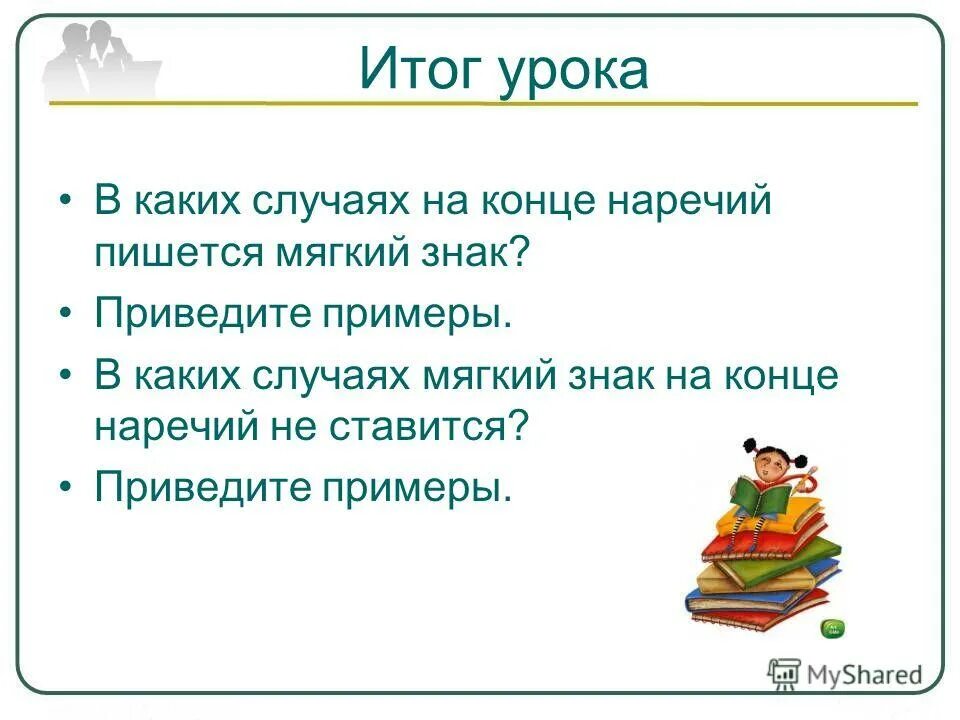 Итог урока

• В каких случаях на конце наречий пишется мягкий знак?
• Приведите примеры.
• В каких случаях мягкий знак на конце наречий не ставится?
• Приведите примеры.

MyShared